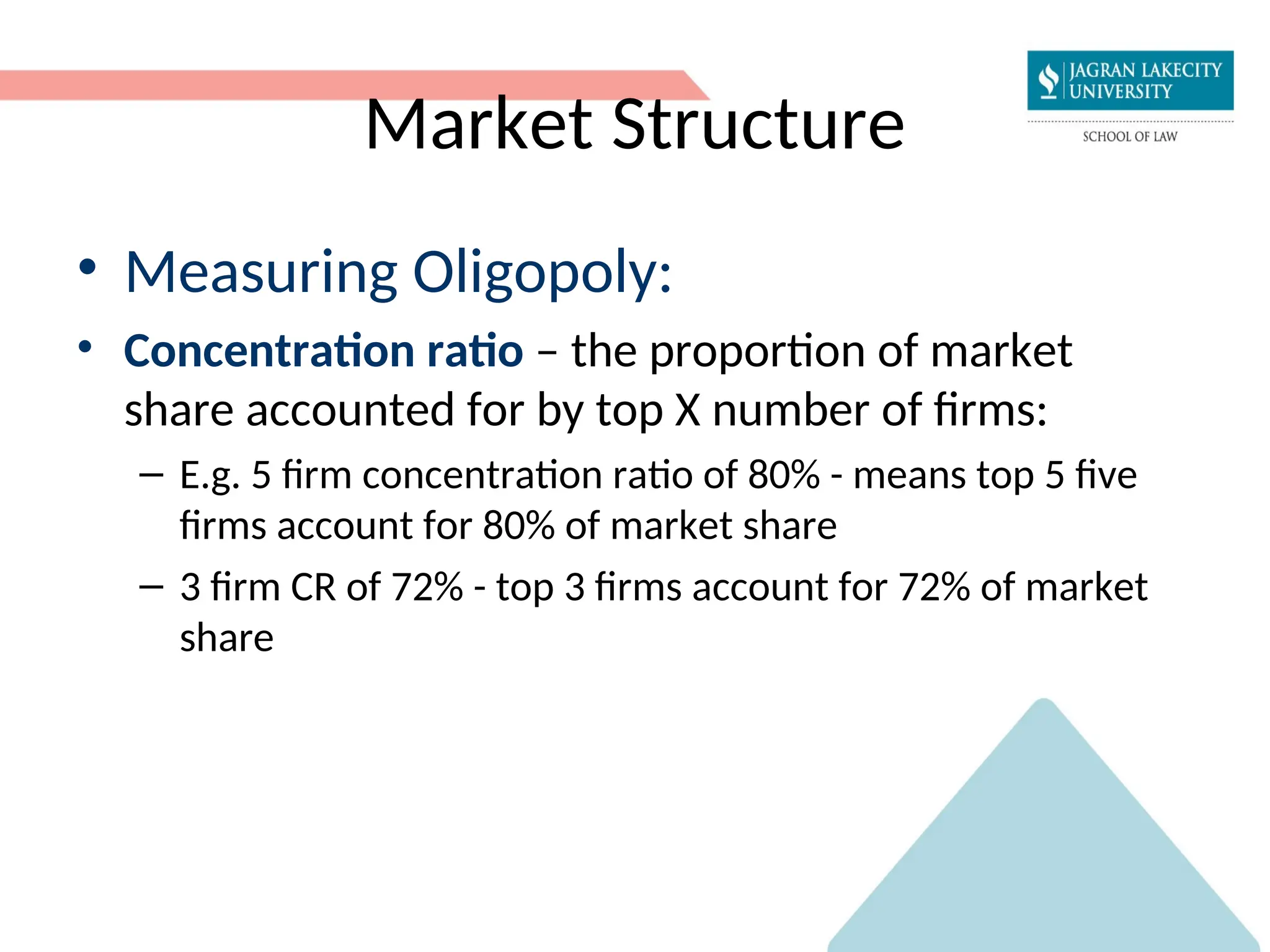 JAGRAN LAKECITY UNIVERSITY
SCHOOL OF LAW

Market Structure

• Measuring Oligopoly:
• Concentration ratio – the proportion of market share accounted for by top X number of firms:
– E.g. 5 firm concentration ratio of 80% - means top 5 five firms account for 80% of market share
– 3 firm CR of 72% - top 3 firms account for 72% of market share